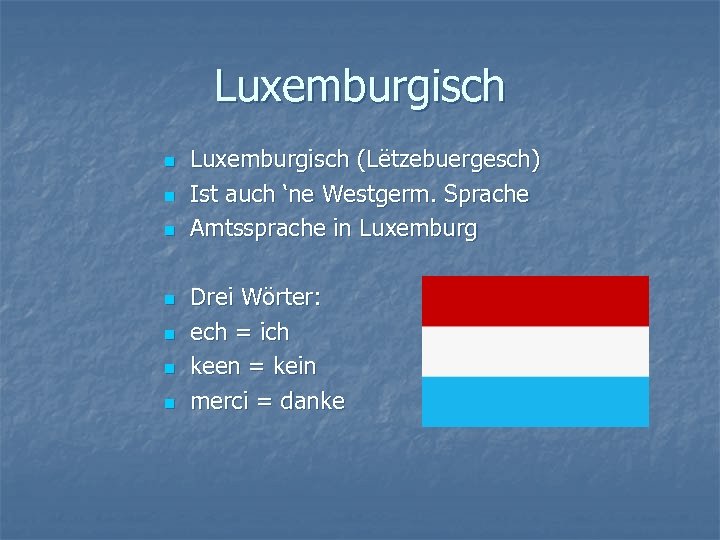 Luxemburgisch

- Luxemburgisch (Lëtzebuergesch)
- Ist auch ‘ne Westgerm. Sprache
- Amtssprache in Luxemburg

- Drei Wörter:
- ech = ich
- keen = kein
- merci = danke